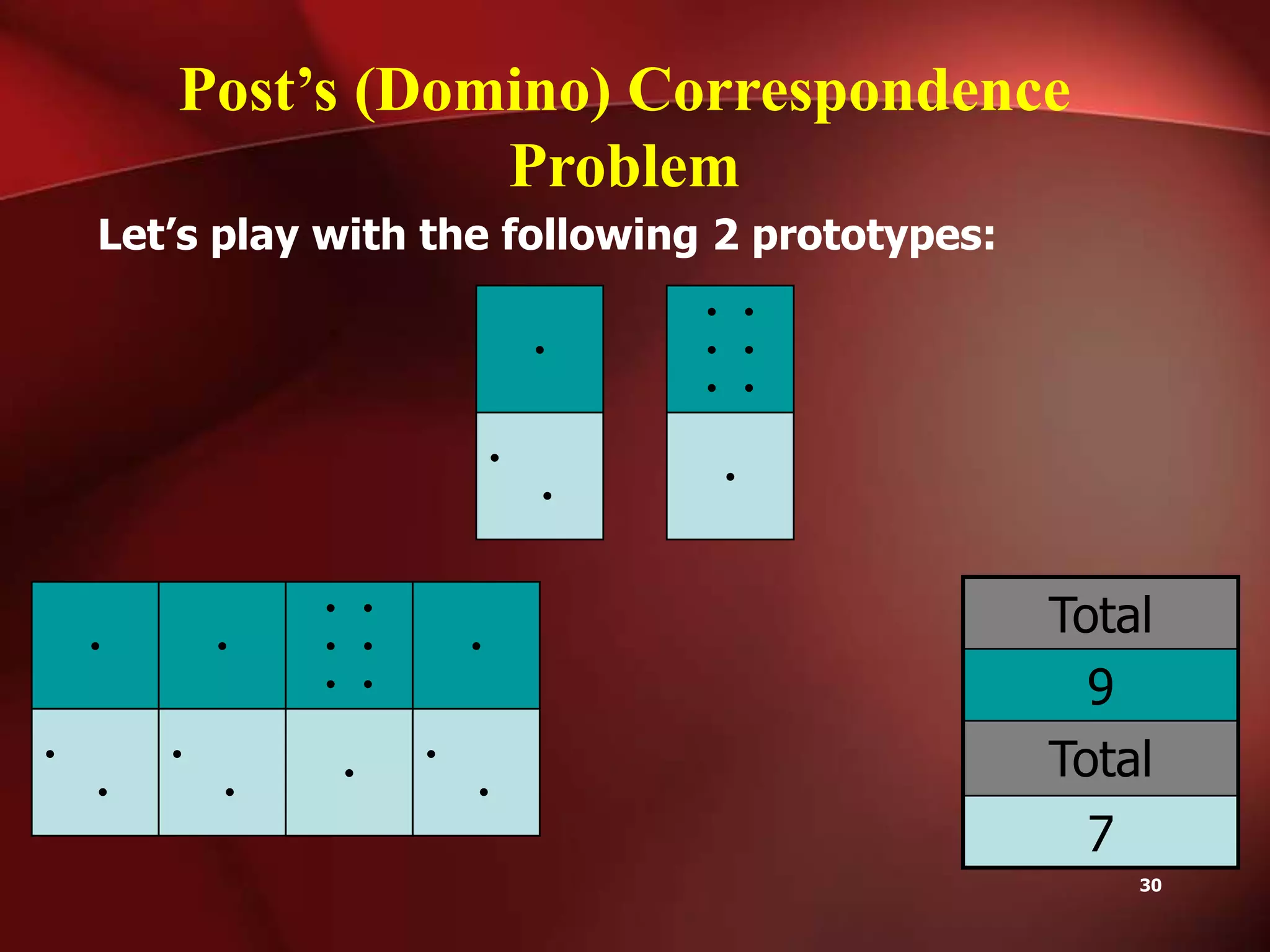 Post’s (Domino) Correspondence Problem

Let’s play with the following 2 prototypes:

| Total |
|---|
| 9 |
| Total |
| 7 |

30